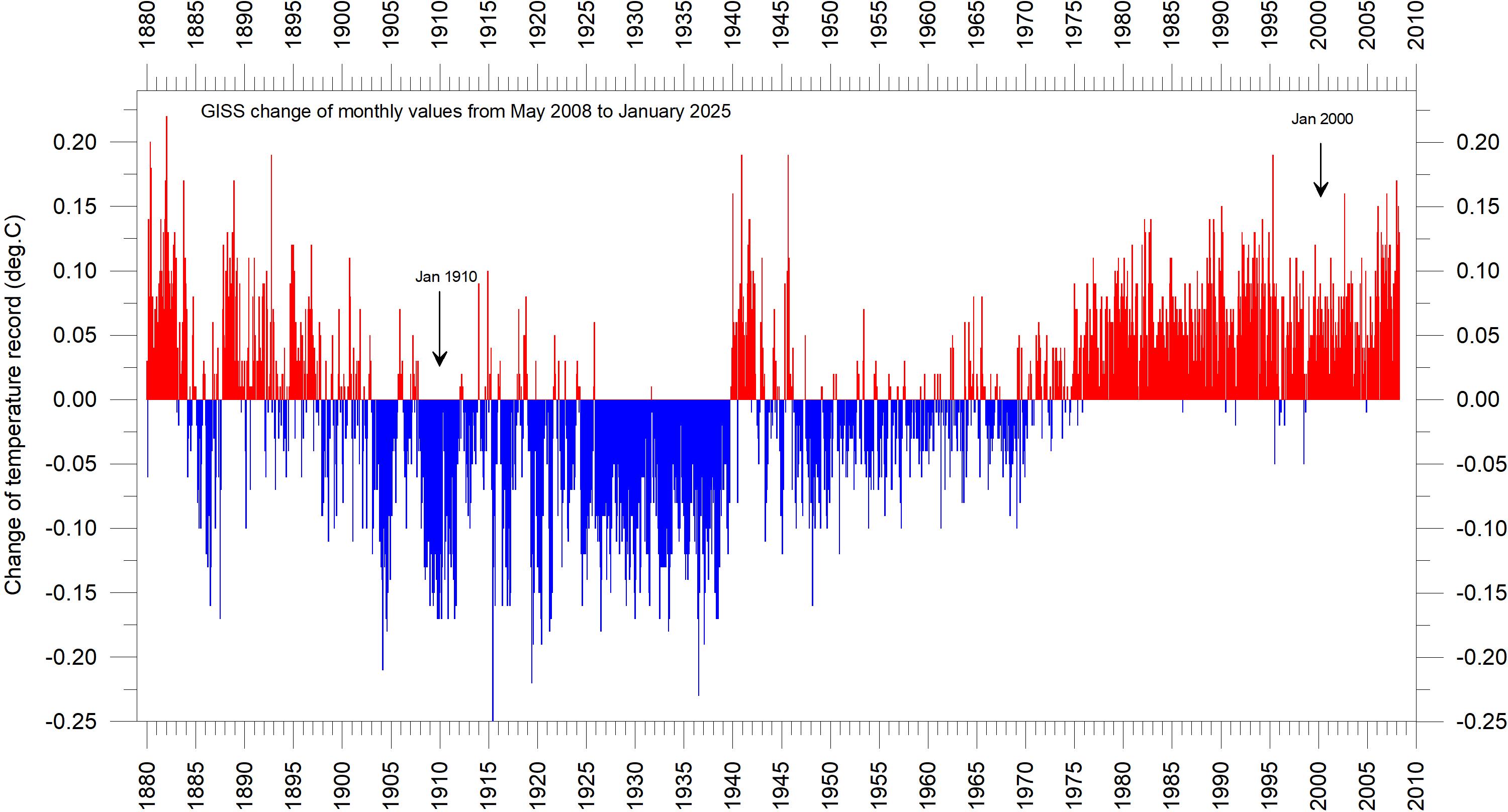 1880 1885 1890 1895 1900 1905 1910 1915 1920 1925 1930 1935 1940 1945 1950 1955 1960 1965 1970 1975 1980 1985 1990 1995 2000 2005 2010

GISS change of monthly values from May 2008 to January 2025

Jan 2000

Jan 1910

Change of temperature record (deg.C)

0.20
0.15
0.10
0.05
0.00
-0.05
-0.10
-0.15
-0.20
-0.25

0.20
0.15
0.10
0.05
0.00
-0.05
-0.10
-0.15
-0.20
-0.25

1880 1885 1890 1895 1900 1905 1910 1915 1920 1925 1930 1935 1940 1945 1950 1955 1960 1965 1970 1975 1980 1985 1990 1995 2000 2005 2010